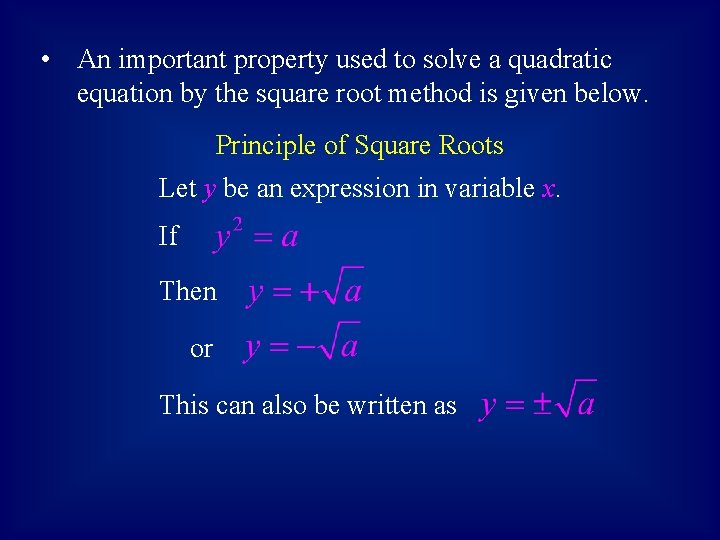 • An important property used to solve a quadratic equation by the square root method is given below.

Principle of Square Roots

Let $y$ be an expression in variable $x$.

If $y^2 = a$

Then $y = +\sqrt{a}$

or $y = -\sqrt{a}$

This can also be written as $y = \pm\sqrt{a}$